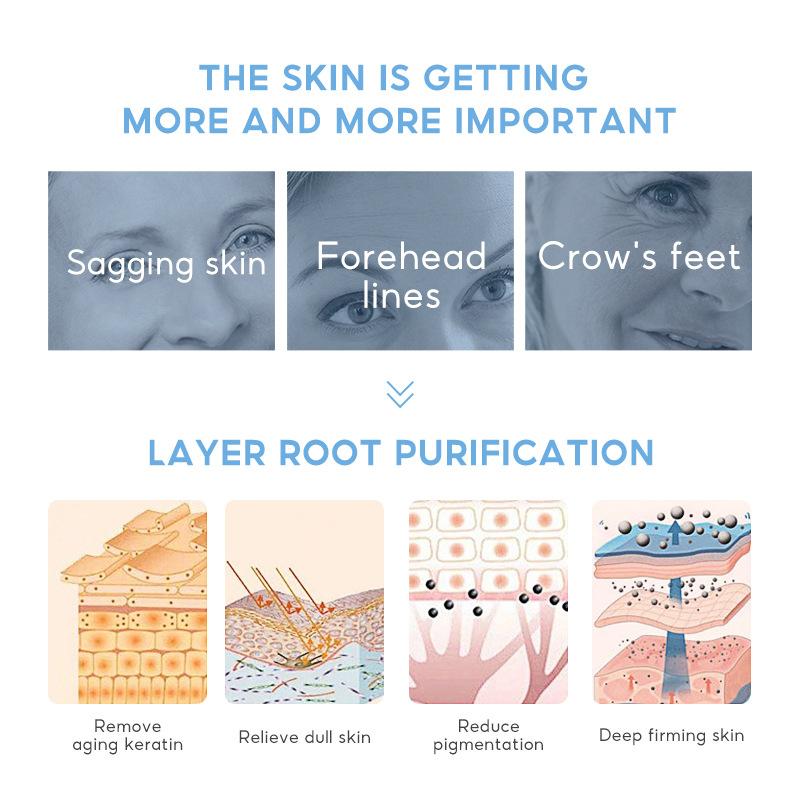 THE SKIN IS GETTING MORE AND MORE IMPORTANT

Sagging skin

Forehead lines

Crow's feet

LAYER ROOT PURIFICATION

Remove aging keratin

Relieve dull skin

Reduce pigmentation

Deep firming skin